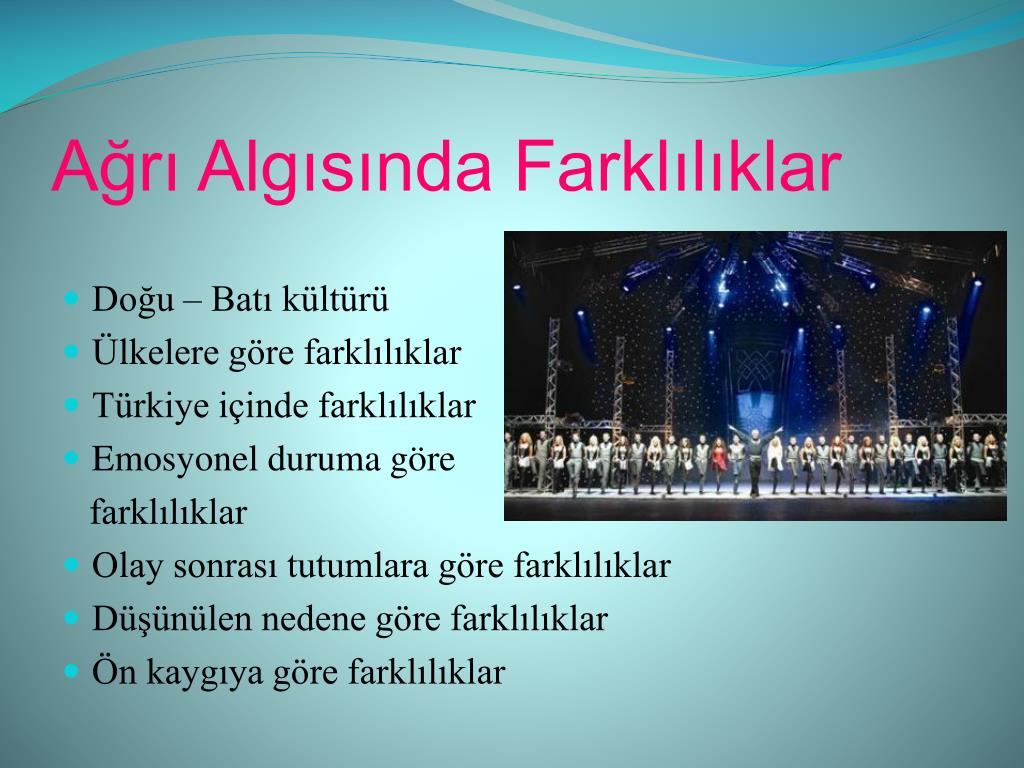 Ağrı Algısında Farklılıklar

- Doğu – Batı kültürü
- Ülkelere göre farklılıklar
- Türkiye içinde farklılıklar
- Emosyonel duruma göre farklılıklar
- Olay sonrası tutumlara göre farklılıklar
- Düşünülen nedene göre farklılıklar
- Ön kaygıya göre farklılıklar